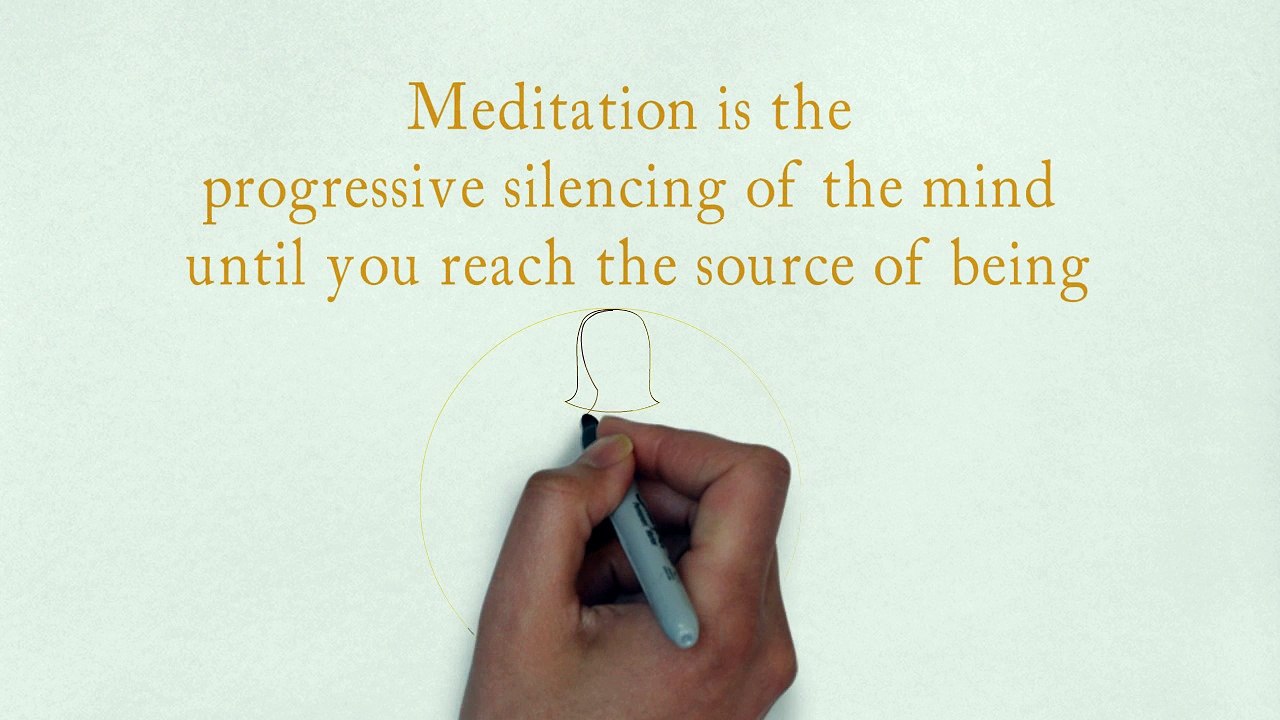 Meditation is the progressive silencing of the mind until you reach the source of being